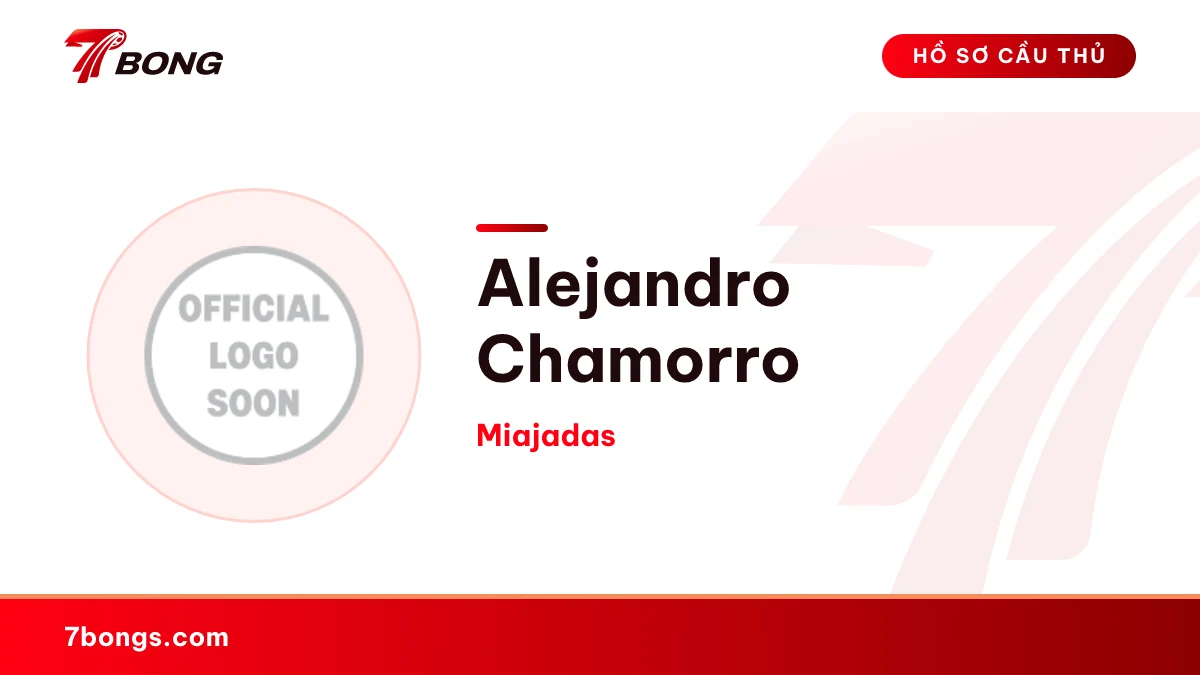 7BONG

HỒ SƠ CẦU THỦ

OFFICIAL
LOGO
SOON

Alejandro Chamorro

Miajadas

7bongs.com